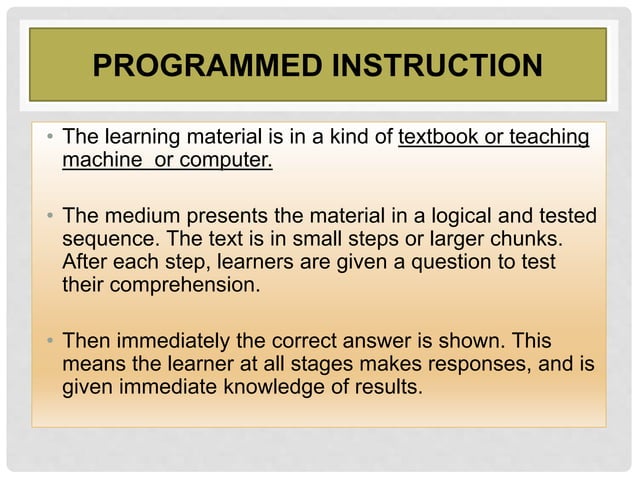 PROGRAMMED INSTRUCTION

• The learning material is in a kind of textbook or teaching machine or computer.

• The medium presents the material in a logical and tested sequence. The text is in small steps or larger chunks. After each step, learners are given a question to test their comprehension.

• Then immediately the correct answer is shown. This means the learner at all stages makes responses, and is given immediate knowledge of results.